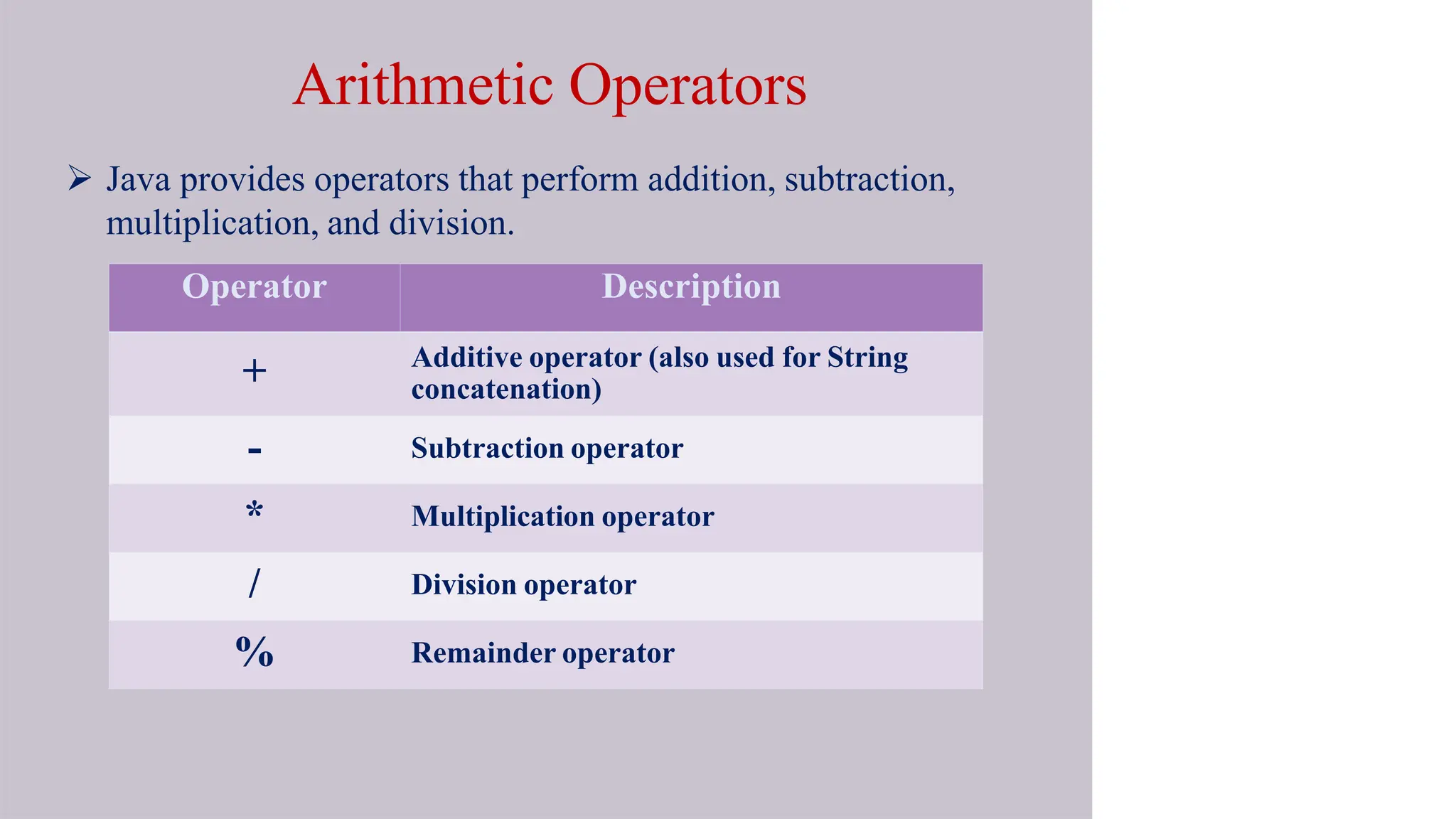 Arithmetic Operators

➢ Java provides operators that perform addition, subtraction, multiplication, and division.

| Operator | Description |
|---|---|
| + | Additive operator (also used for String concatenation) |
| - | Subtraction operator |
| * | Multiplication operator |
| / | Division operator |
| % | Remainder operator |